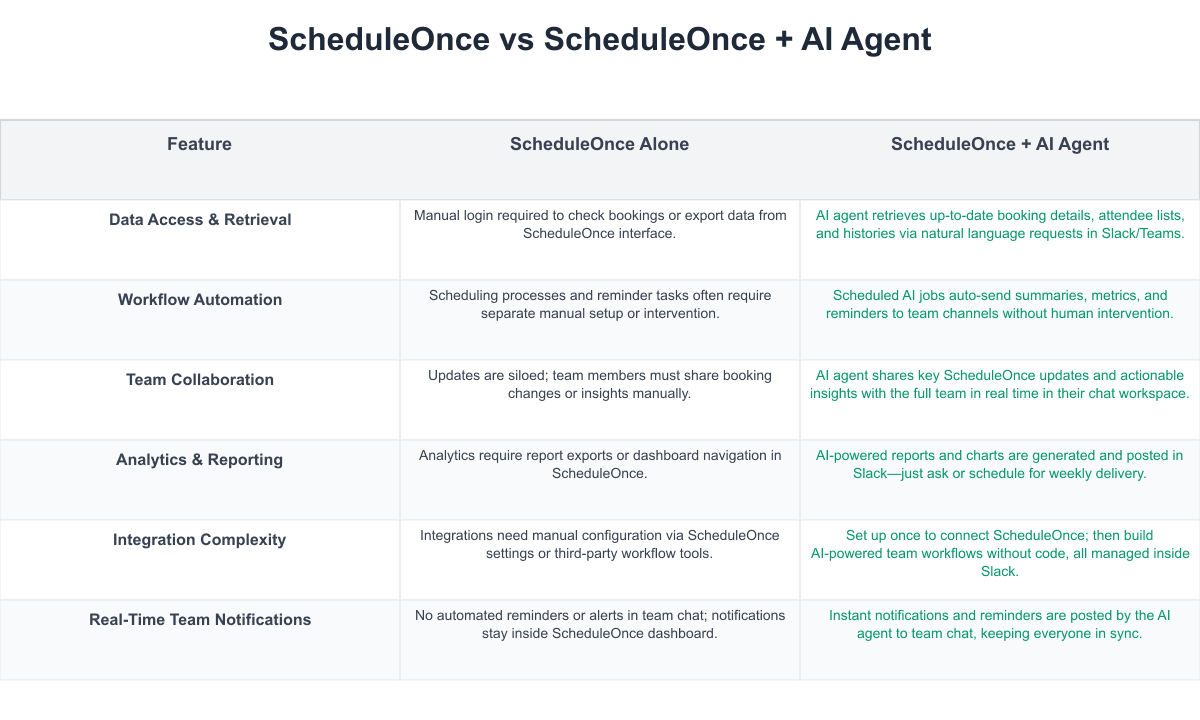 ScheduleOnce vs ScheduleOnce + AI Agent

| Feature | ScheduleOnce Alone | ScheduleOnce + AI Agent |
|---|---|---|
| Data Access & Retrieval | Manual login required to check bookings or export data from ScheduleOnce interface. | AI agent retrieves up-to-date booking details, attendee lists, and histories via natural language requests in Slack/Teams. |
| Workflow Automation | Scheduling processes and reminder tasks often require separate manual setup or intervention. | Scheduled AI jobs auto-send summaries, metrics, and reminders to team channels without human intervention. |
| Team Collaboration | Updates are siloed; team members must share booking changes or insights manually. | AI agent shares key ScheduleOnce updates and actionable insights with the full team in real time in their chat workspace. |
| Analytics & Reporting | Analytics require report exports or dashboard navigation in ScheduleOnce. | AI-powered reports and charts are generated and posted in Slack—just ask or schedule for weekly delivery. |
| Integration Complexity | Integrations need manual configuration via ScheduleOnce settings or third-party workflow tools. | Set up once to connect ScheduleOnce; then build AI-powered team workflows without code, all managed inside Slack. |
| Real-Time Team Notifications | No automated reminders or alerts in team chat; notifications stay inside ScheduleOnce dashboard. | Instant notifications and reminders are posted by the AI agent to team chat, keeping everyone in sync. |